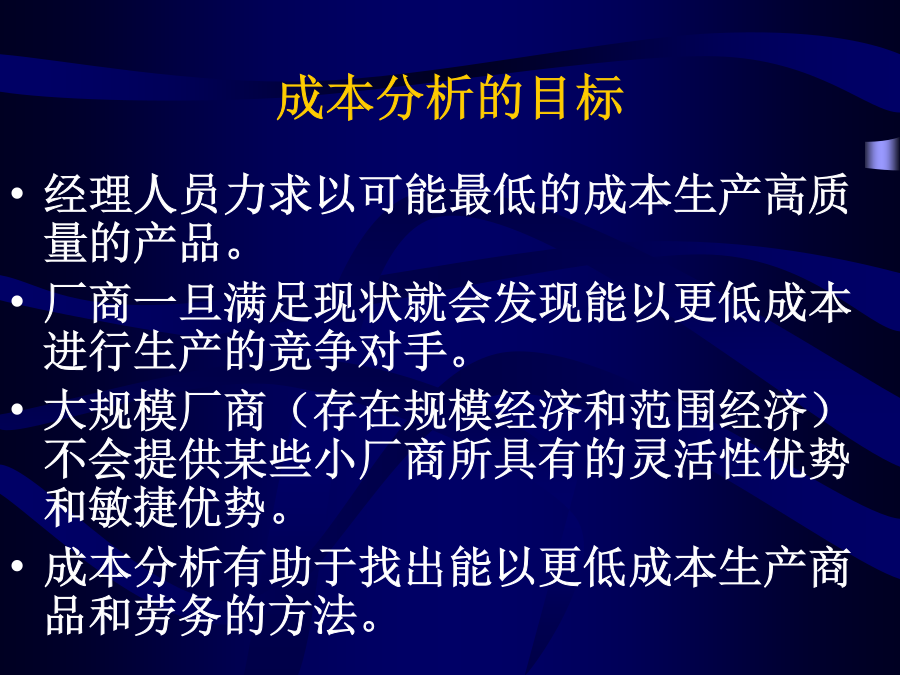 成本分析的目标

• 经理人员力求以可能最低的成本生产高质量的产品。

• 厂商一旦满足现状就会发现能以更低成本进行生产的竞争对手。

• 大规模厂商（存在规模经济和范围经济）不会提供某些小厂商所具有的灵活性优势和敏捷优势。

• 成本分析有助于找出能以更低成本生产商品和劳务的方法。